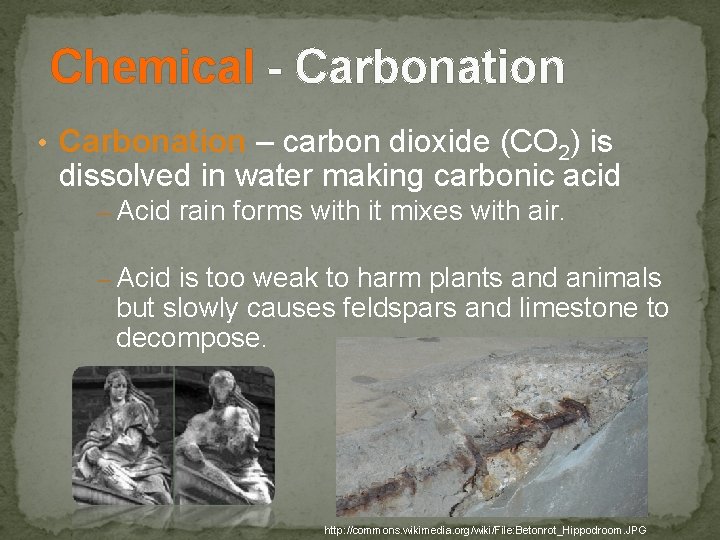 Chemical - Carbonation

• Carbonation – carbon dioxide ($CO_2$) is dissolved in water making carbonic acid

– Acid rain forms with it mixes with air.

– Acid is too weak to harm plants and animals but slowly causes feldspars and limestone to decompose.

http://commons.wikimedia.org/wiki/File:Betonrot_Hippodroom.JPG